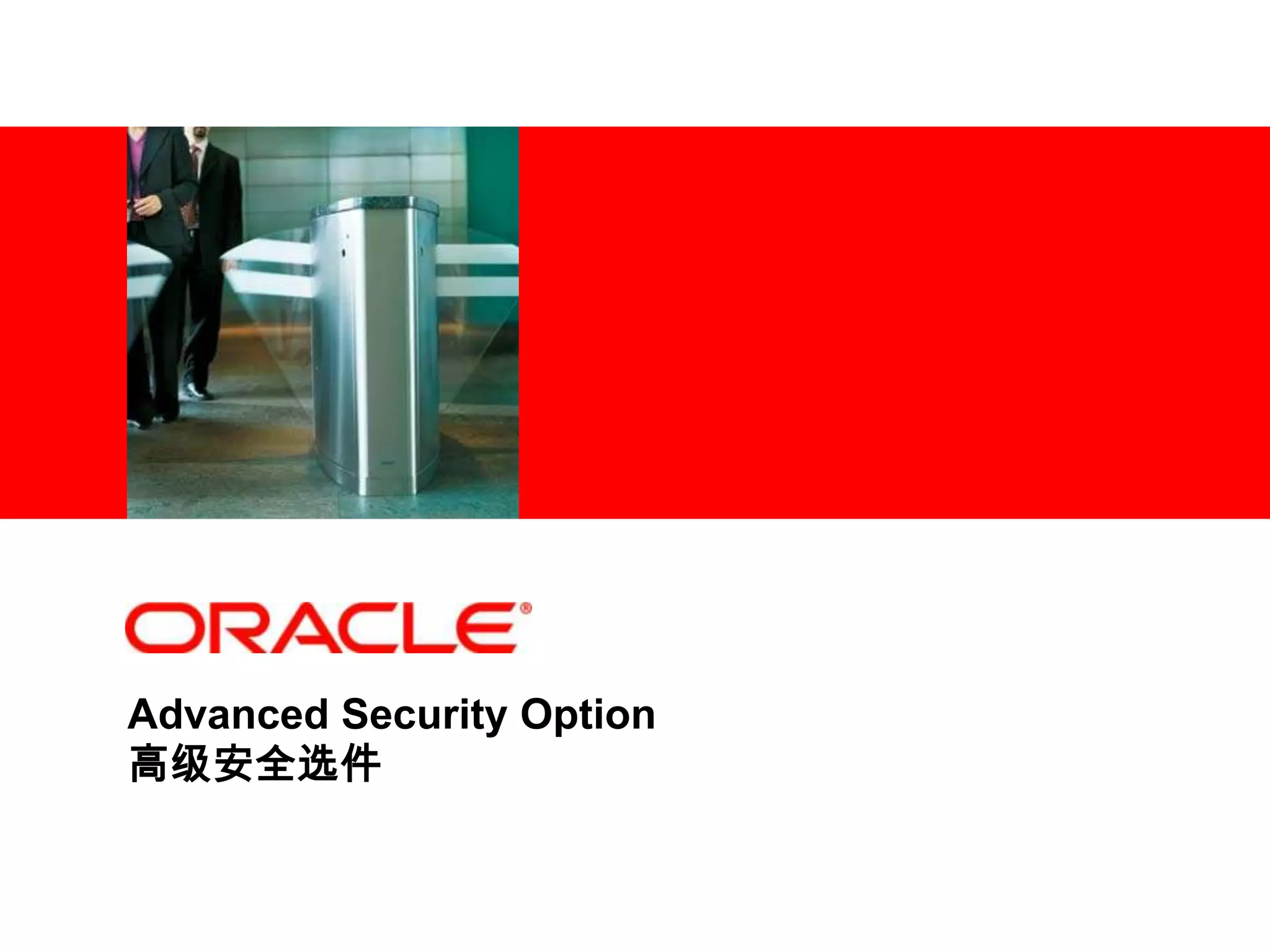 ORACLE®

Advanced Security Option
高级安全选件